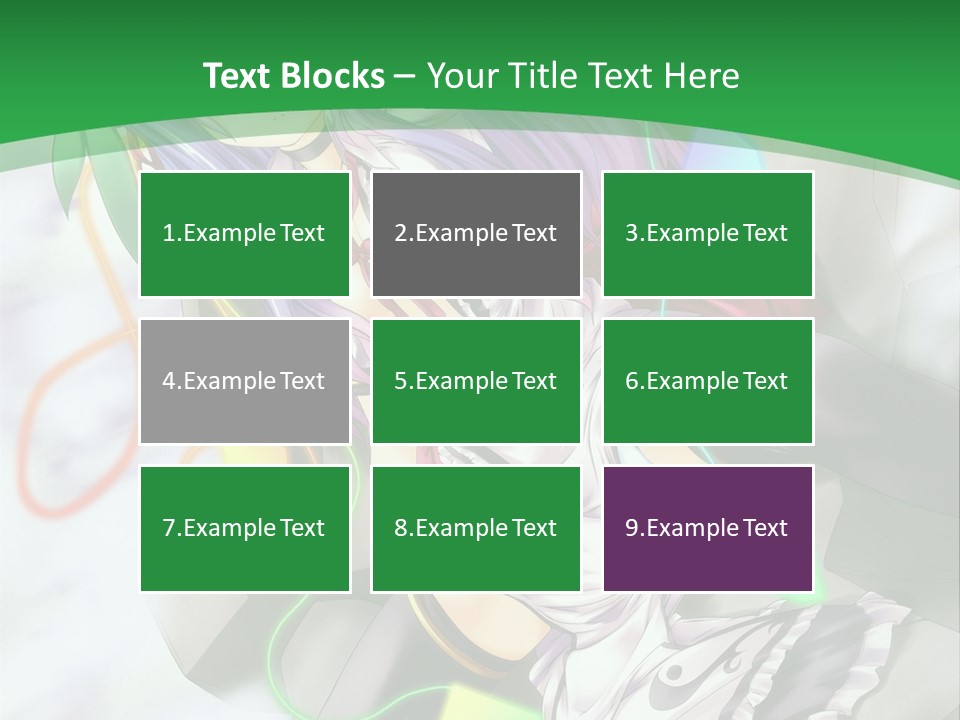 Text Blocks – Your Title Text Here

1.Example Text

2.Example Text

3.Example Text

4.Example Text

5.Example Text

6.Example Text

7.Example Text

8.Example Text

9.Example Text